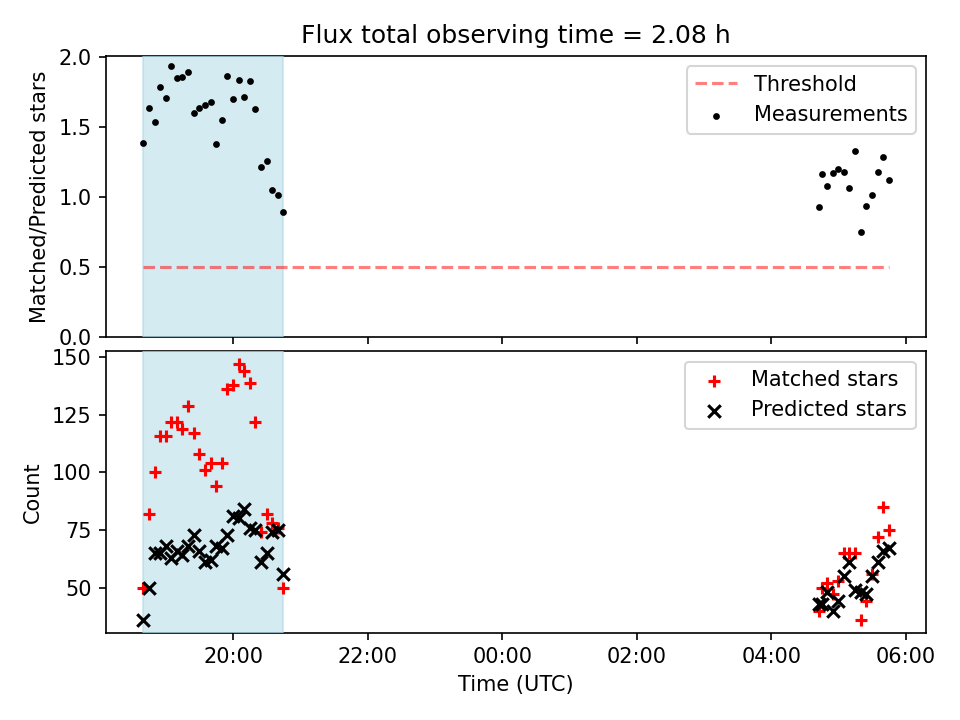 Flux total observing time = 2.08 h

Matched/Predicted stars

2.0
1.5
1.0
0.5
0.0

Threshold
Measurements

Count

150
125
100
75
50

Matched stars
Predicted stars

20:00
22:00
00:00
02:00
04:00
06:00

Time (UTC)